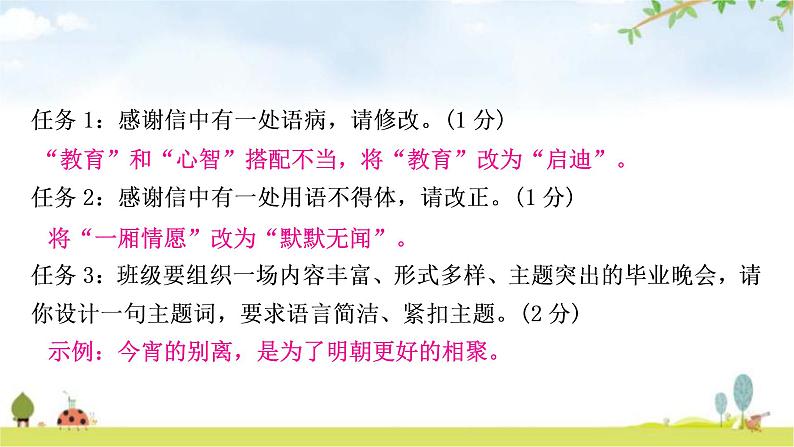 任务 1：感谢信中有一处语病，请修改。(1 分)

“教育”和“心智”搭配不当，将“教育”改为“启迪”。

任务 2：感谢信中有一处用语不得体，请改正。(1 分)

将“一厢情愿”改为“默默无闻”。

任务 3：班级要组织一场内容丰富、形式多样、主题突出的毕业晚会，请你设计一句主题词，要求语言简洁、紧扣主题。(2 分)

示例：今宵的别离，是为了明朝更好的相聚。